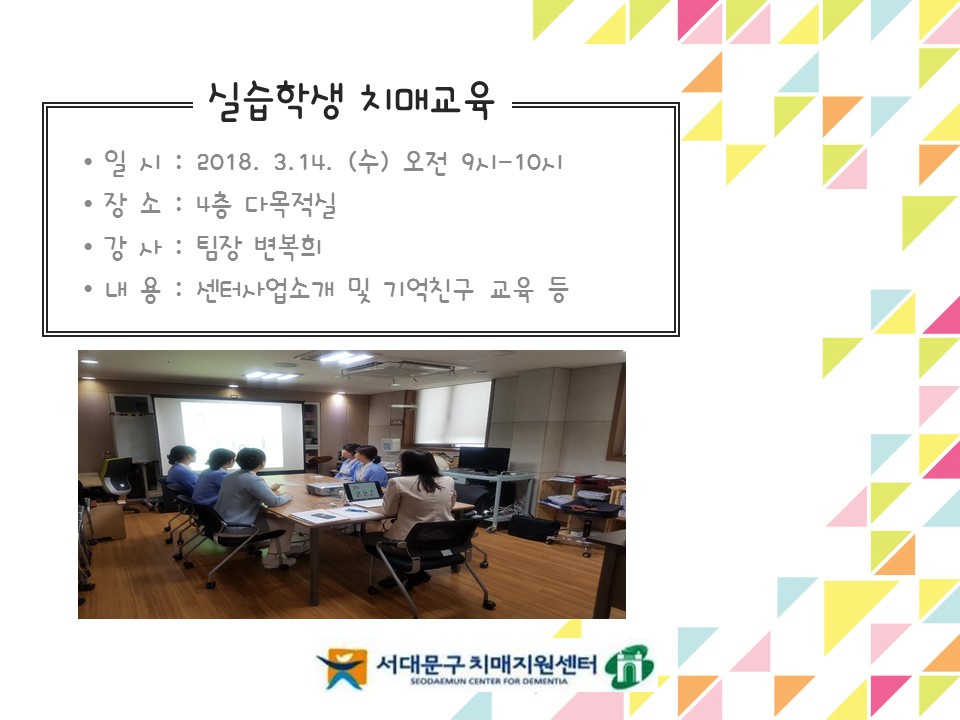 실습학생 치매교육

• 일 시 : 2018. 3.14. (수) 오전 9시-10시
• 장 소 : 4층 다목적실
• 강 사 : 팀장 변복희
• 내 용 : 센터사업소개 및 기억친구 교육 등

서대문구 치매지원센터
SEODAEMUN CENTER FOR DEMENTIA